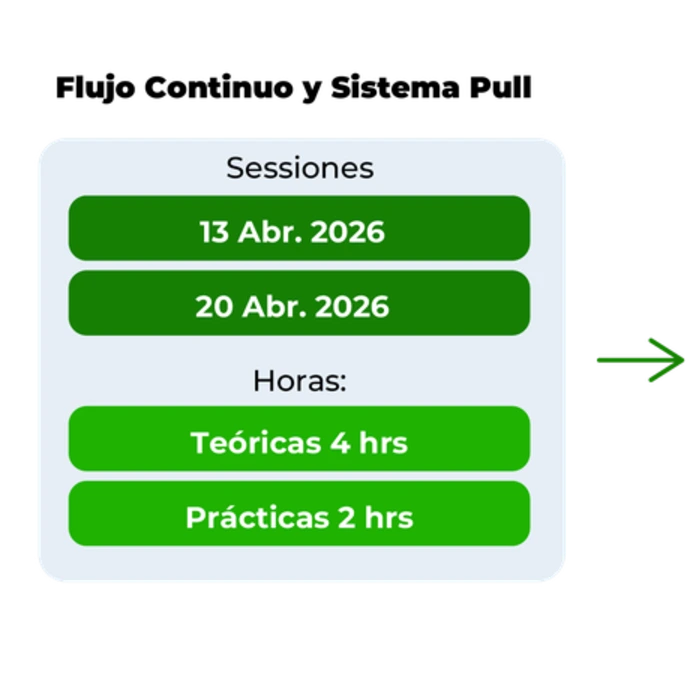 Flujo Continuo y Sistema Pull

Sessiones

13 Abr. 2026

20 Abr. 2026

Horas:

Teóricas 4 hrs

Prácticas 2 hrs